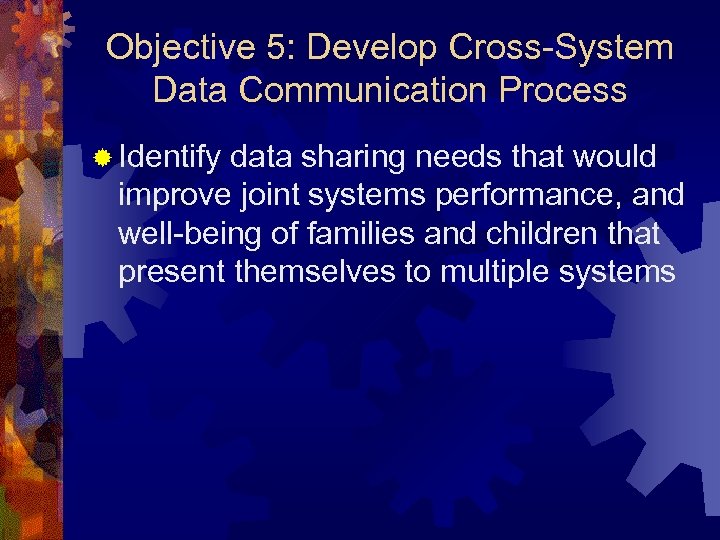 Objective 5: Develop Cross-System Data Communication Process

Identify data sharing needs that would improve joint systems performance, and well-being of families and children that present themselves to multiple systems